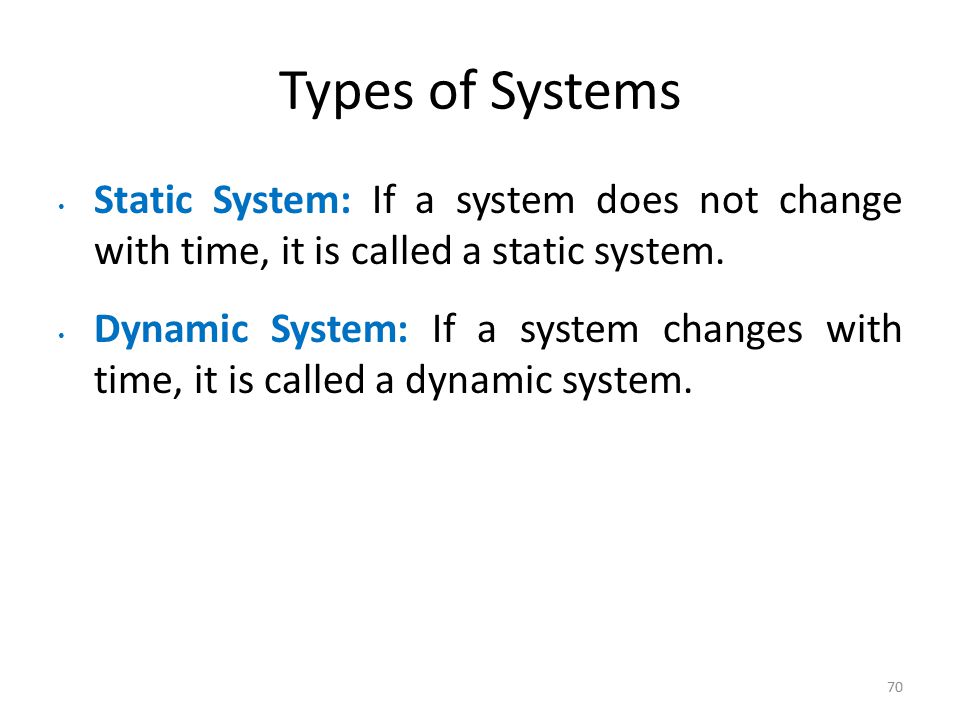 Types of Systems

• Static System: If a system does not change with time, it is called a static system.

• Dynamic System: If a system changes with time, it is called a dynamic system.

70